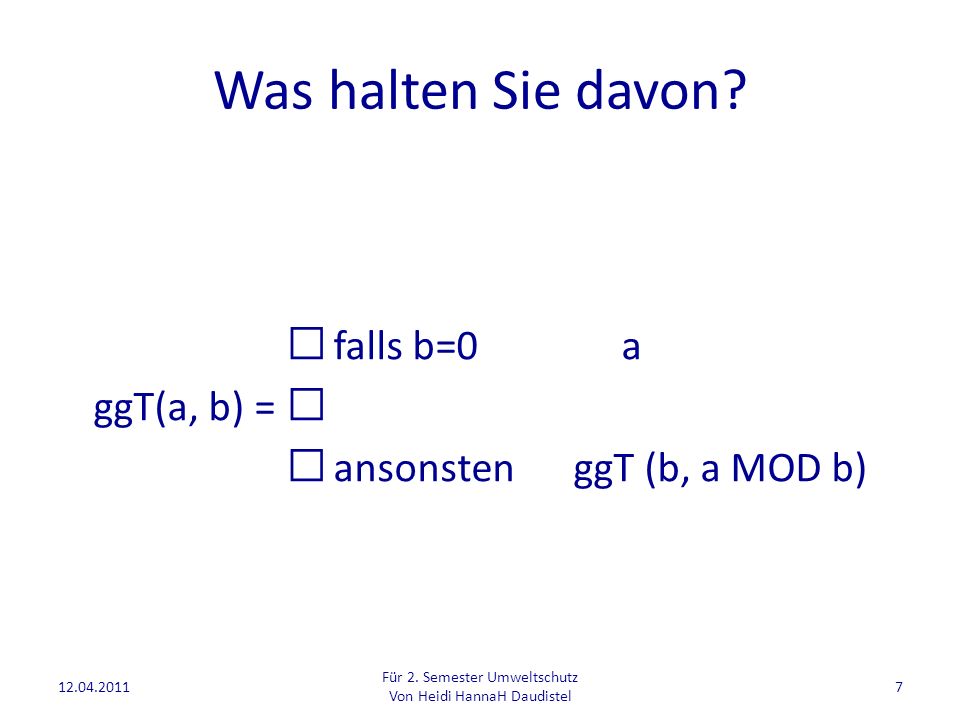 Was halten Sie davon?

☐ falls b=0 a
ggT(a, b) = ☐
☐ ansonsten ggT (b, a MOD b)

12.04.2011

Für 2. Semester Umweltschutz
Von Heidi HannaH Daudistel

7